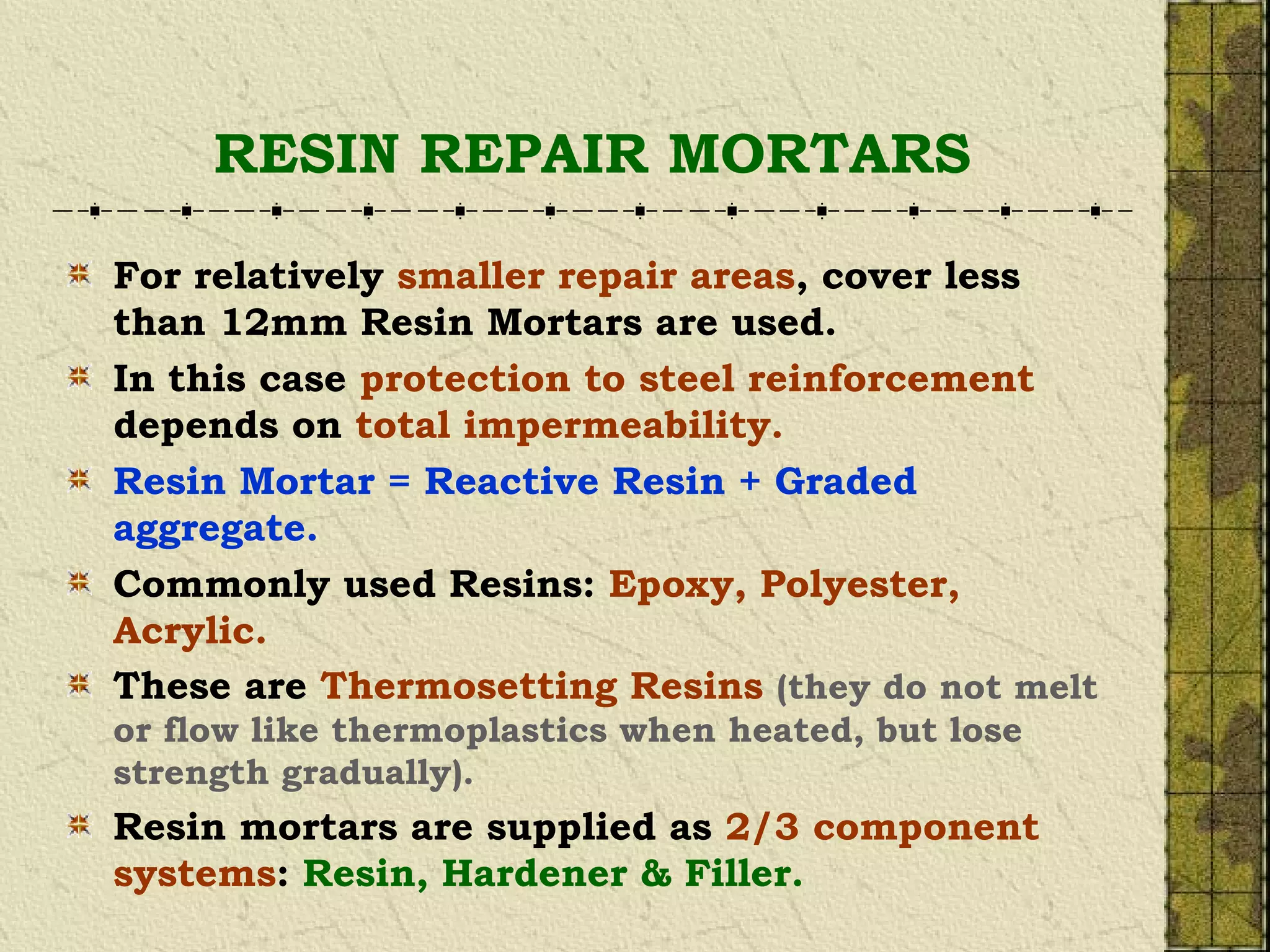 RESIN REPAIR MORTARS

For relatively smaller repair areas, cover less than 12mm Resin Mortars are used.

In this case protection to steel reinforcement depends on total impermeability.

Resin Mortar = Reactive Resin + Graded aggregate.

Commonly used Resins: Epoxy, Polyester, Acrylic.

These are Thermosetting Resins (they do not melt or flow like thermoplastics when heated, but lose strength gradually).

Resin mortars are supplied as 2/3 component systems: Resin, Hardener & Filler.